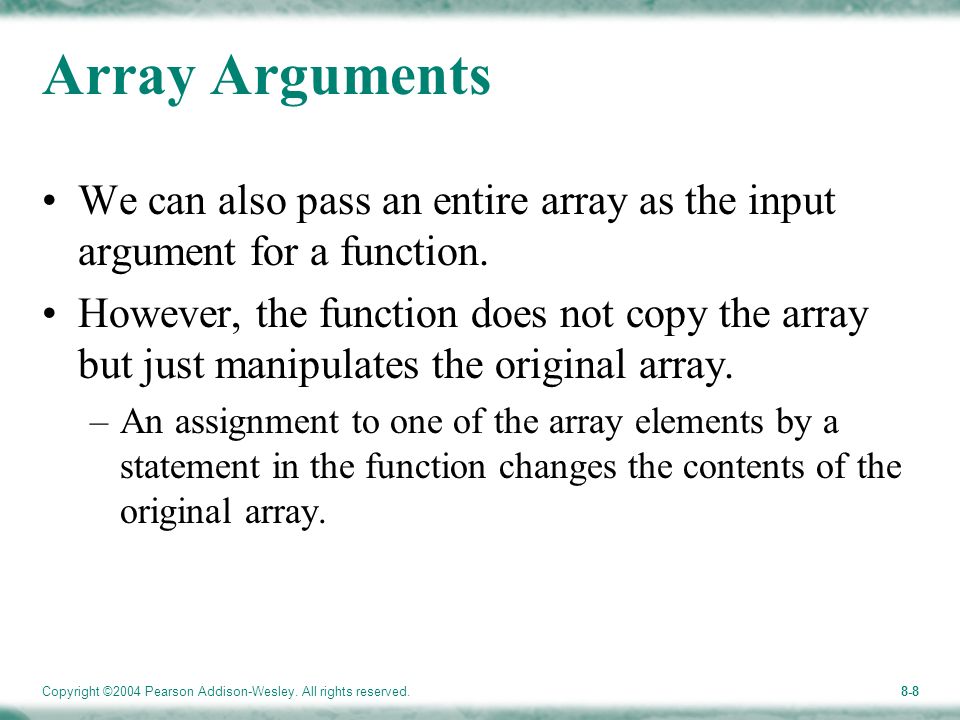 Array Arguments

• We can also pass an entire array as the input argument for a function.

• However, the function does not copy the array but just manipulates the original array.

– An assignment to one of the array elements by a statement in the function changes the contents of the original array.

Copyright ©2004 Pearson Addison-Wesley. All rights reserved.

8-8